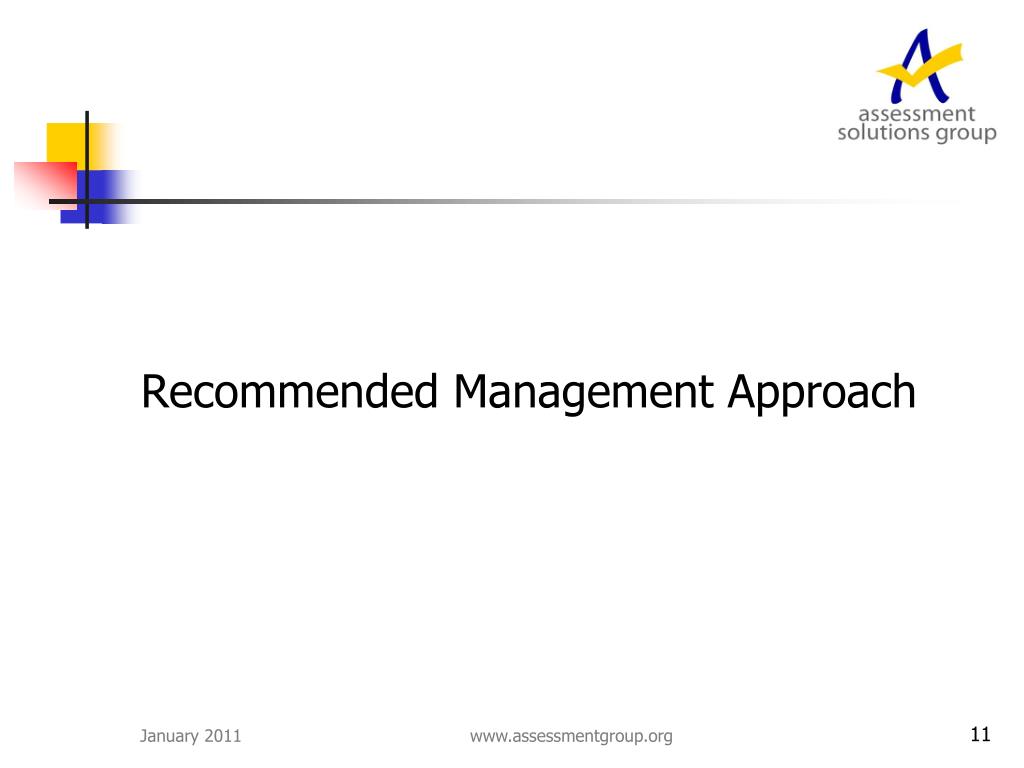 assessment solutions group

Recommended Management Approach

January 2011
www.assessmentgroup.org
11